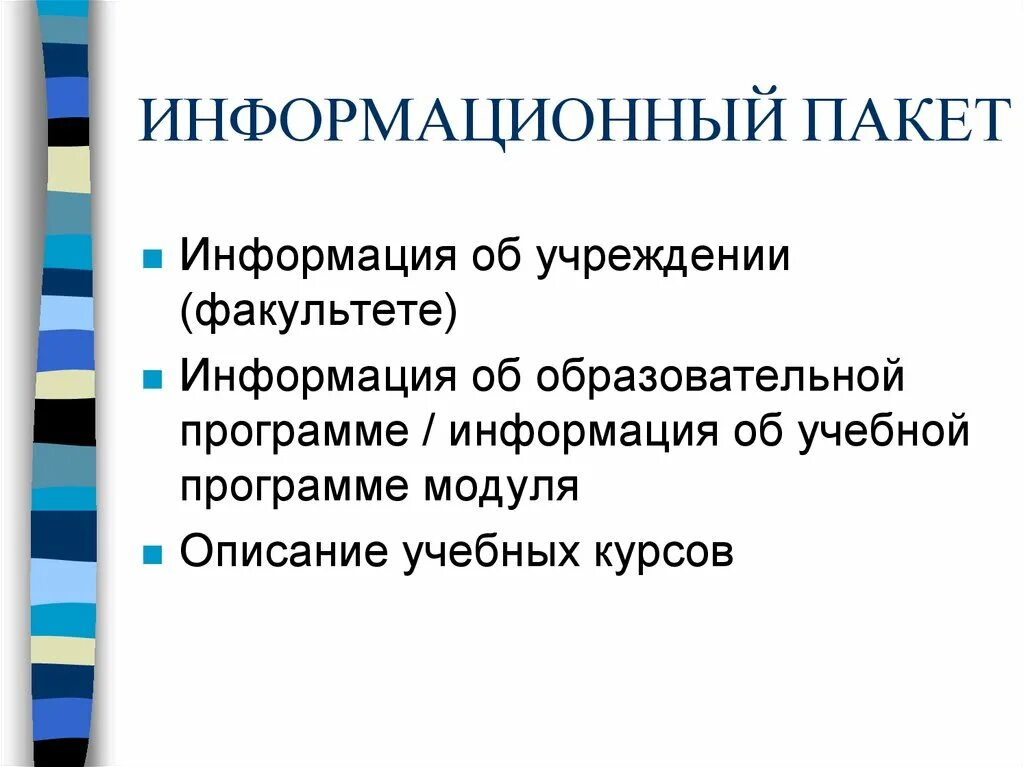 ИНФОРМАЦИОННЫЙ ПАКЕТ

- Информация об учреждении (факультете)
- Информация об образовательной программе / информация об учебной программе модуля
- Описание учебных курсов